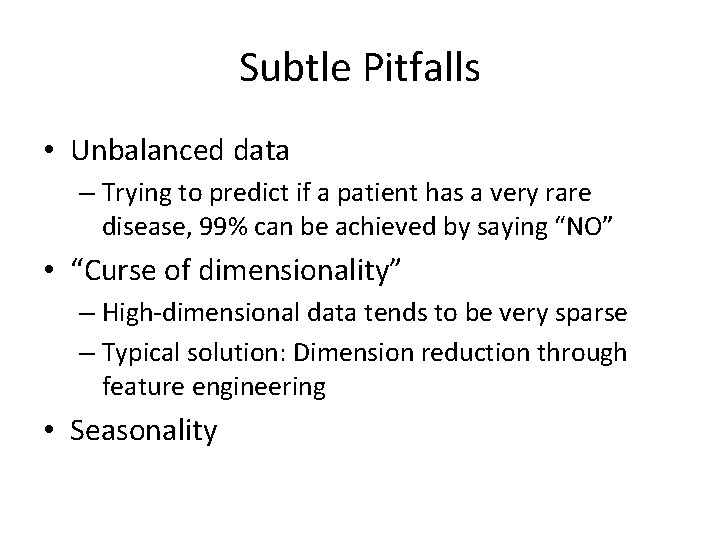 Subtle Pitfalls

• Unbalanced data
  – Trying to predict if a patient has a very rare disease, 99% can be achieved by saying “NO”
• “Curse of dimensionality”
  – High-dimensional data tends to be very sparse
  – Typical solution: Dimension reduction through feature engineering
• Seasonality